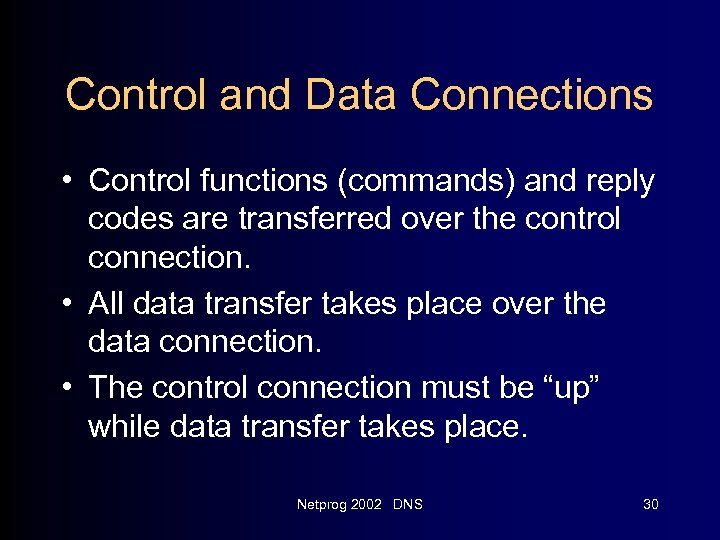 Control and Data Connections

• Control functions (commands) and reply codes are transferred over the control connection.

• All data transfer takes place over the data connection.

• The control connection must be “up” while data transfer takes place.

Netprog 2002 DNS

30